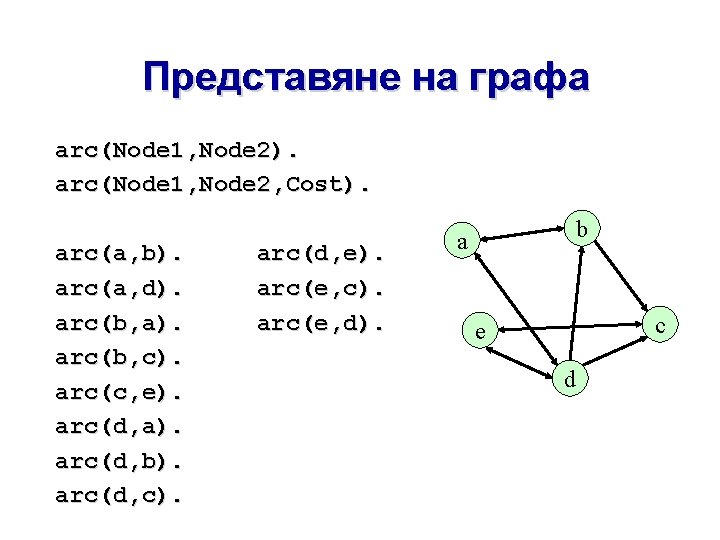 Представяне на графа

arc(Node1,Node2).
arc(Node1,Node2,Cost).

arc(a,b).
arc(a,d).
arc(b,a).
arc(b,c).
arc(c,e).
arc(d,a).
arc(d,b).
arc(d,c).

arc(d,e).
arc(e,c).
arc(e,d).

a
b
e
c
d